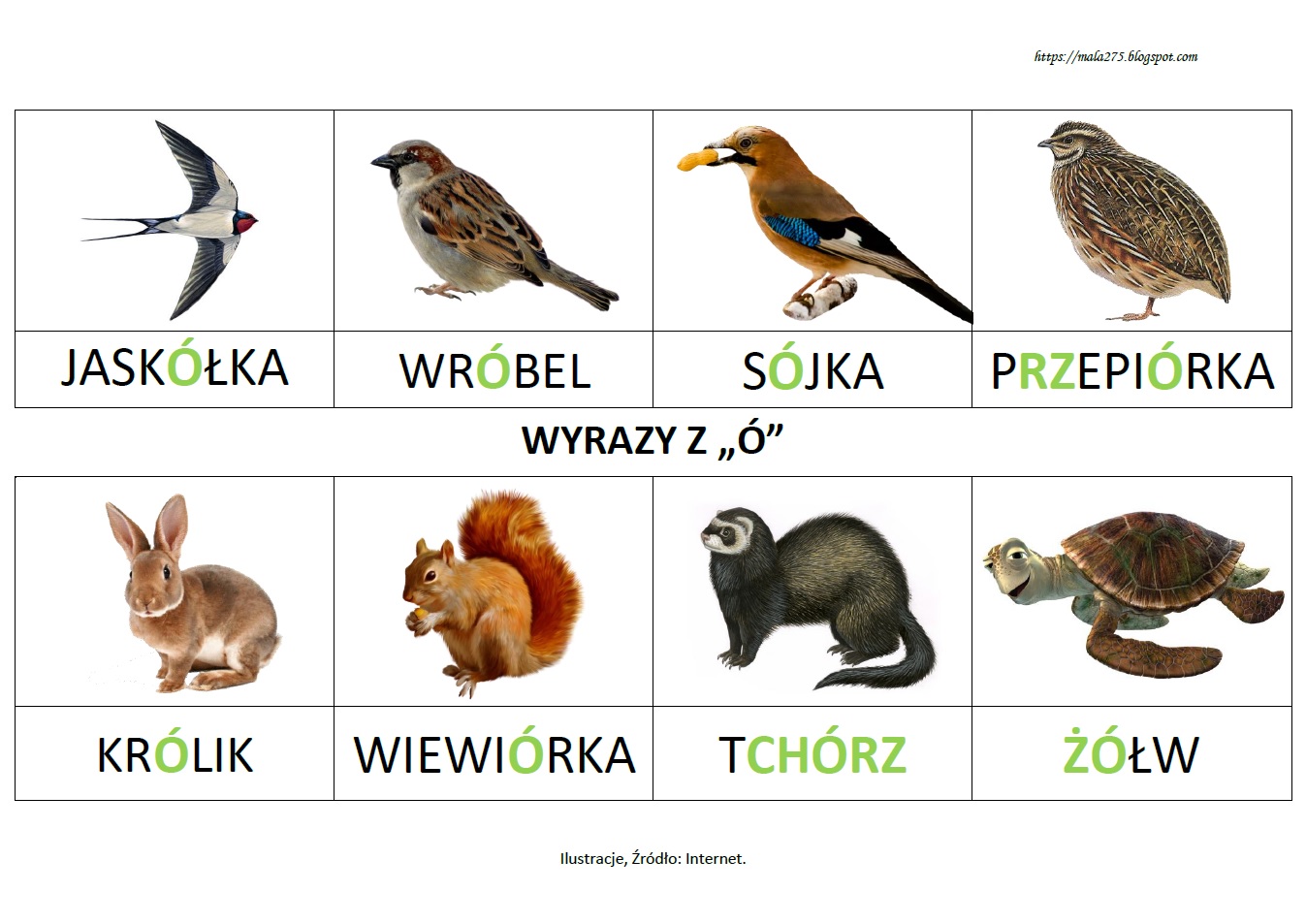 https://mala275.blogspot.com

| | | | |
|---|---|---|---|
| JASKÓŁKA | WRÓBEL | SÓJKA | PRZEPIÓRKA |

WYRAZY Z „Ó”

| | | | |
|---|---|---|---|
| KRÓLIK | WIEWIÓRKA | TCHÓRZ | ŻÓŁW |

Ilustracje, Źródło: Internet.